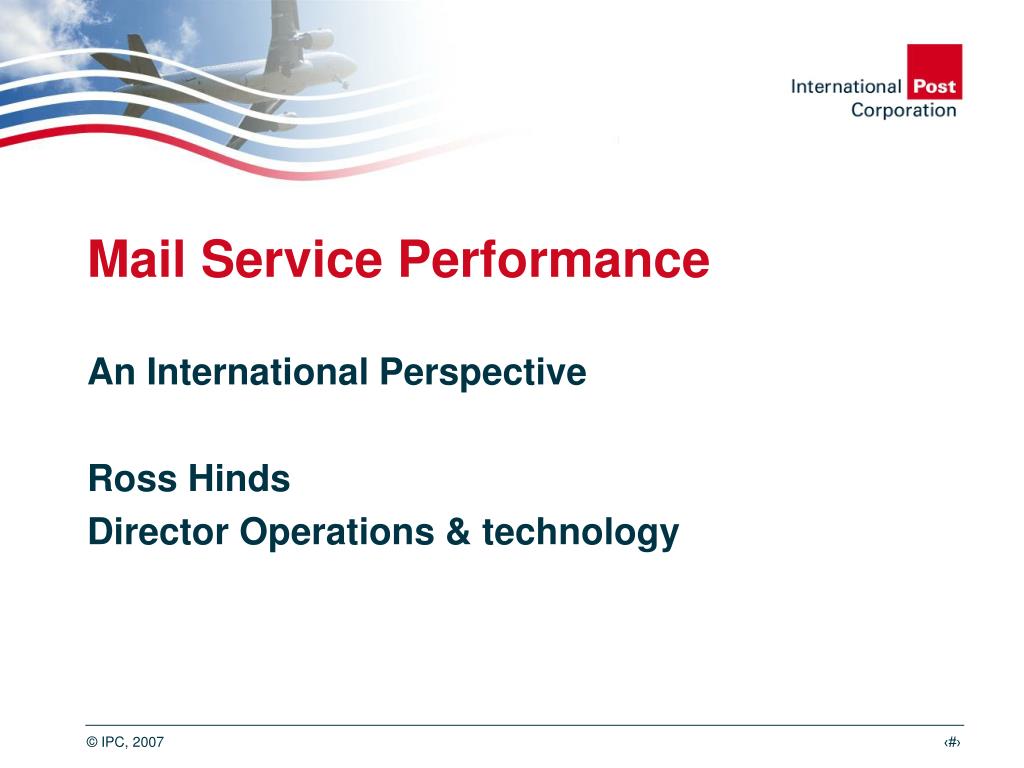 International Post Corporation

Mail Service Performance

An International Perspective

Ross Hinds
Director Operations & technology

© IPC, 2007

‹#›